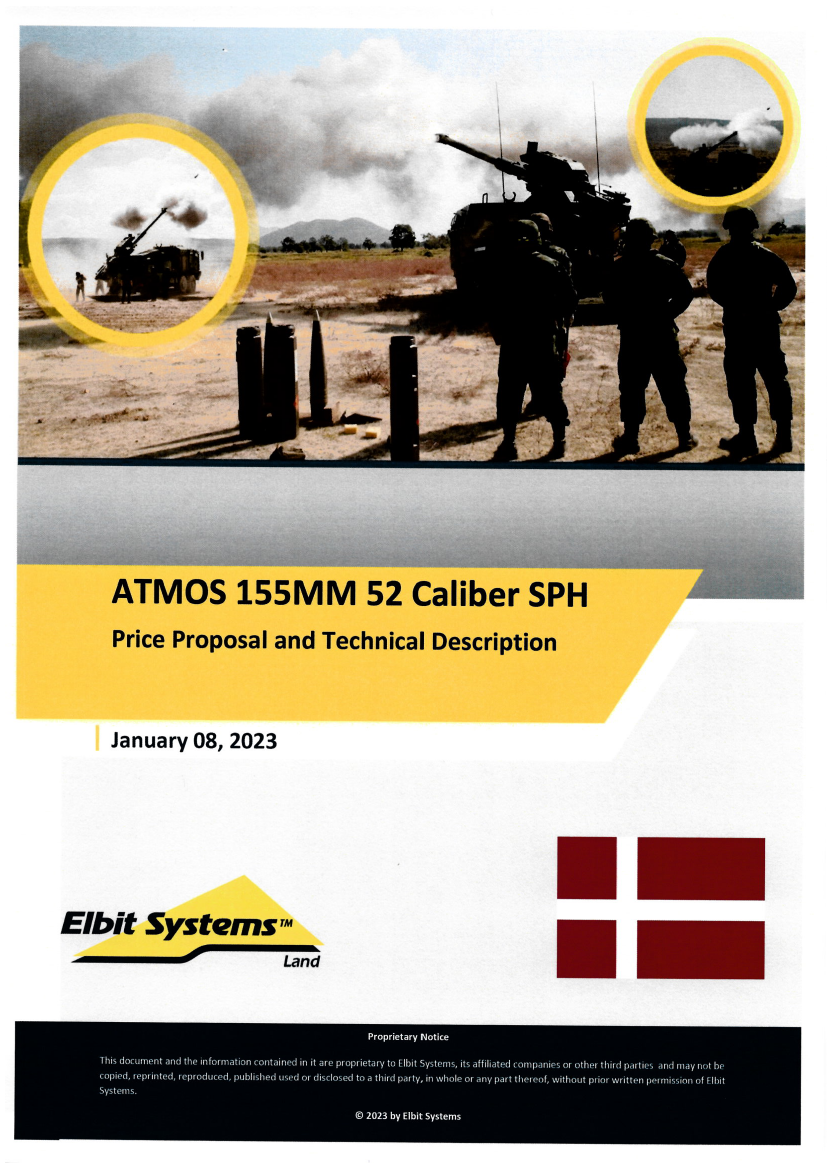 ATMOS 155MM 52 Caliber SPH

Price Proposal and Technical Description

January 08, 2023

Elbit Systems™
Land

Proprietary Notice

This document and the information contained in it are proprietary to Elbit Systems, its affiliated companies or other third parties and may not be copied, reprinted, reproduced, published used or disclosed to a third party, in whole or any part thereof, without prior written permission of Elbit Systems.

© 2023 by Elbit Systems